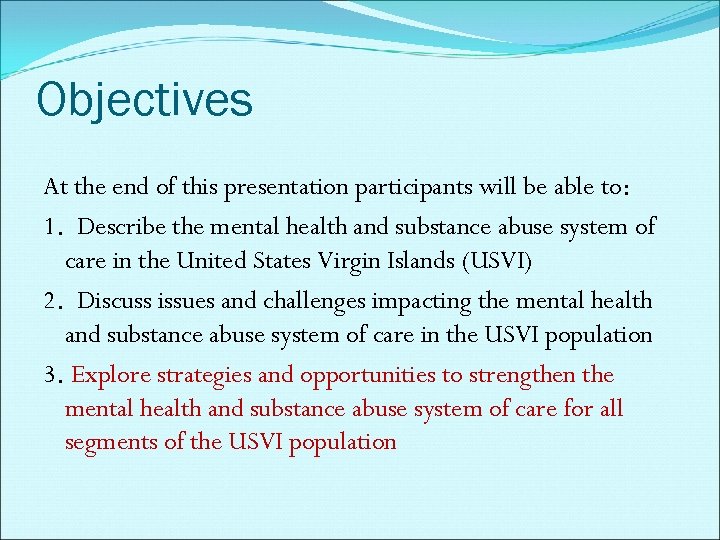 Objectives

At the end of this presentation participants will be able to:

1. Describe the mental health and substance abuse system of care in the United States Virgin Islands (USVI)

2. Discuss issues and challenges impacting the mental health and substance abuse system of care in the USVI population

3. Explore strategies and opportunities to strengthen the mental health and substance abuse system of care for all segments of the USVI population